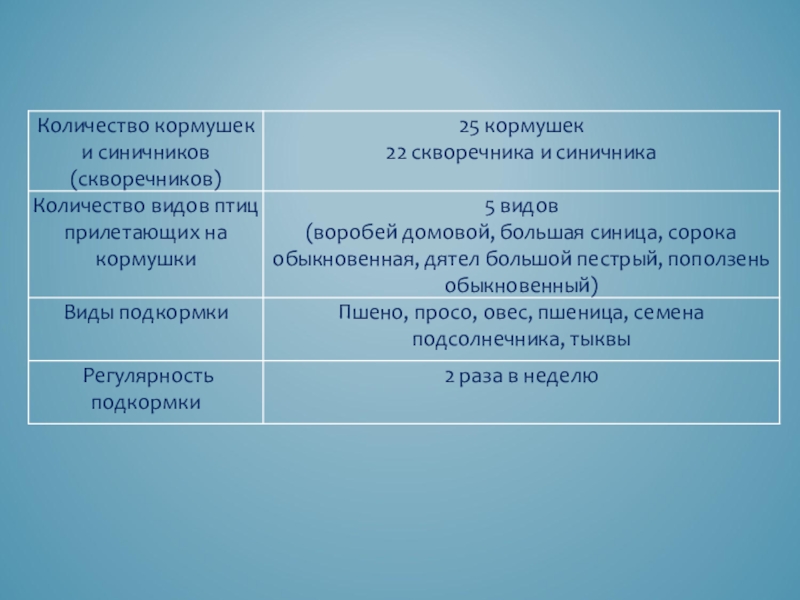 | Количество кормушек и синичников (скворечников) | 25 кормушек 22 скворечника и синичника |
|---|---|
| Количество видов птиц прилетающих на кормушки | 5 видов (воробей домовой, большая синица, сорока обыкновенная, дятел большой пестрый, поползень обыкновенный) |
| Виды подкормки | Пшено, просо, овес, пшеница, семена подсолнечника, тыквы |
| Регулярность подкормки | 2 раза в неделю |